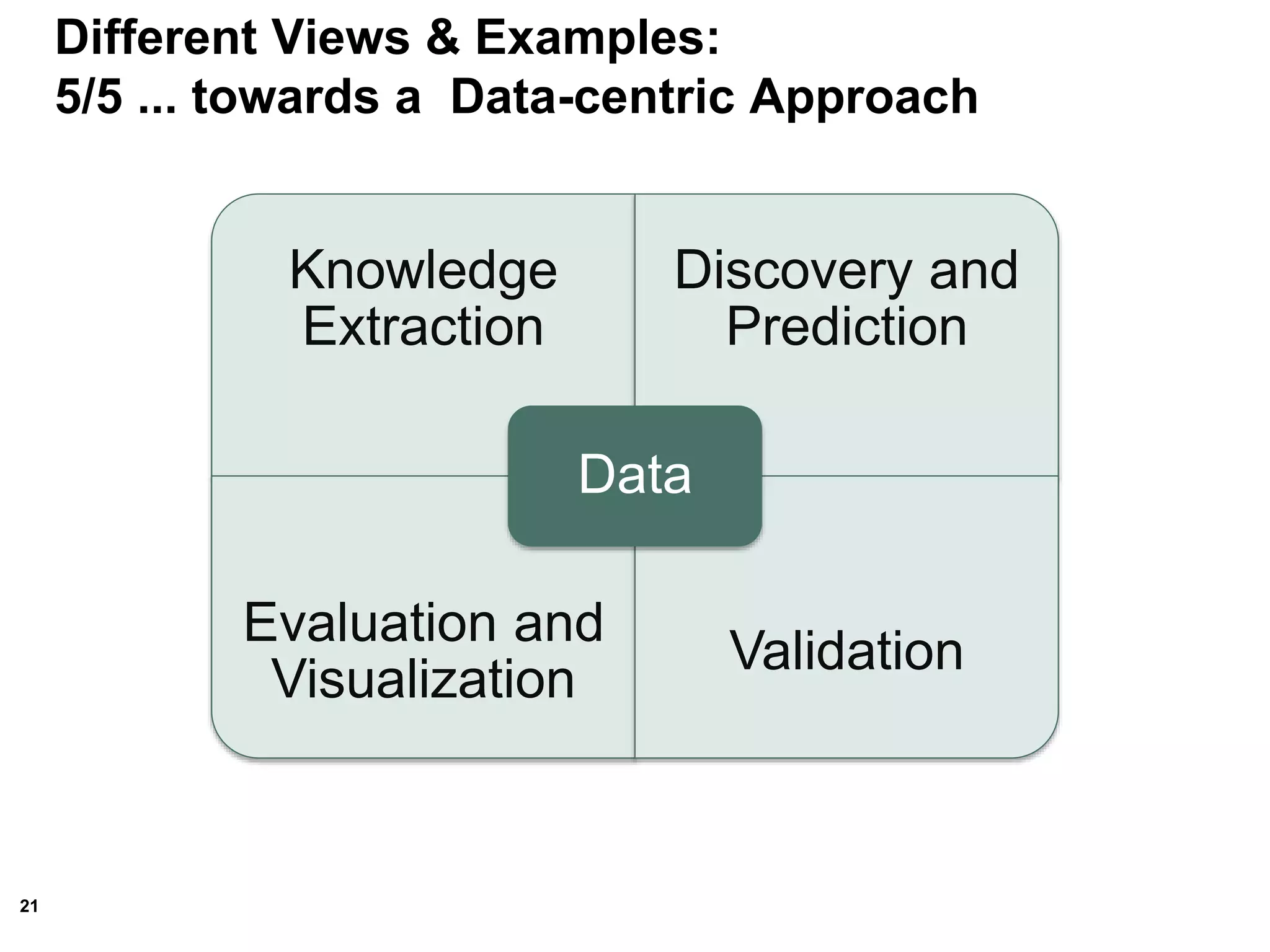 Different Views & Examples:
5/5 ... towards a  Data-centric Approach

Knowledge Extraction

Discovery and Prediction

Data

Evaluation and Visualization

Validation

21